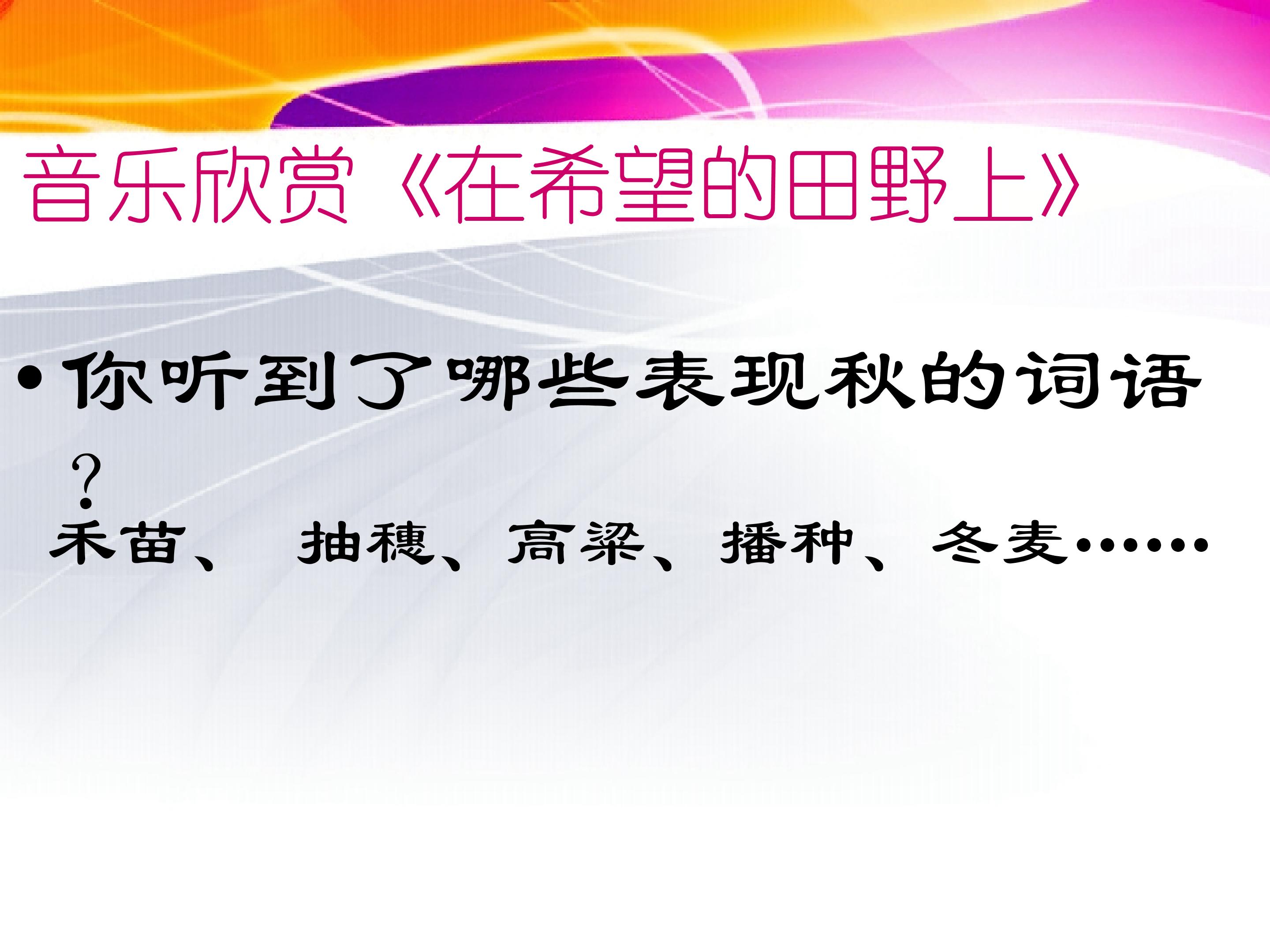 音乐欣赏《在希望的田野上》

• 你听到了哪些表现秋的词语？

禾苗、 抽穗、高粱、播种、冬麦……